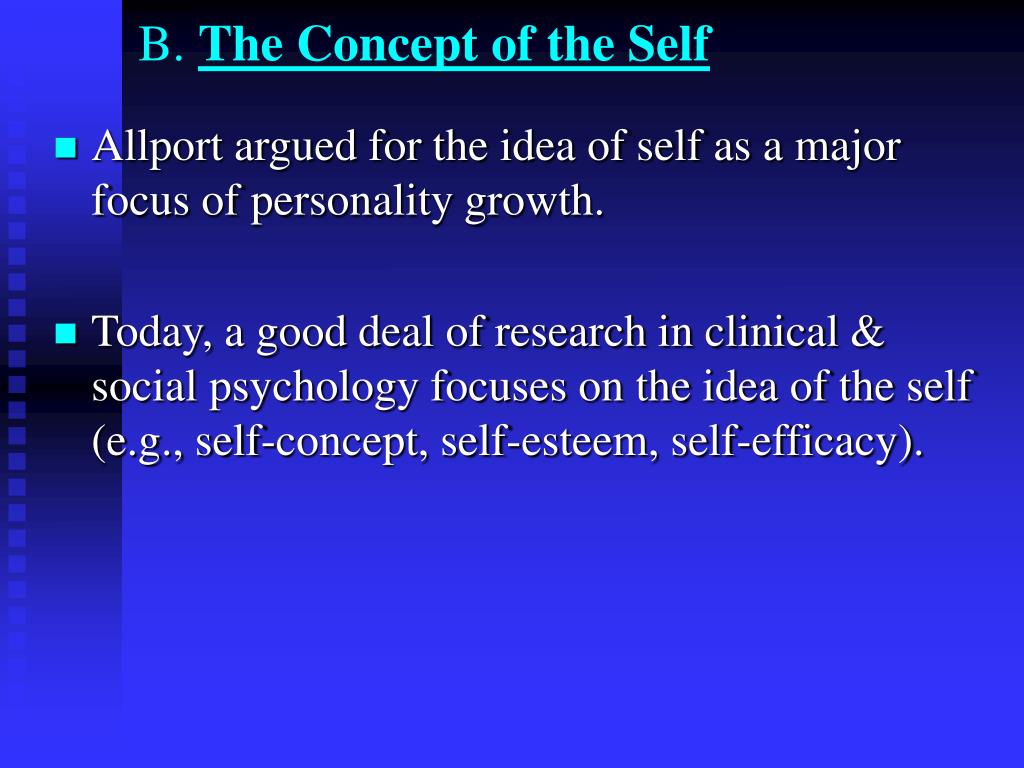 B. The Concept of the Self

Allport argued for the idea of self as a major focus of personality growth.

Today, a good deal of research in clinical & social psychology focuses on the idea of the self (e.g., self-concept, self-esteem, self-efficacy).